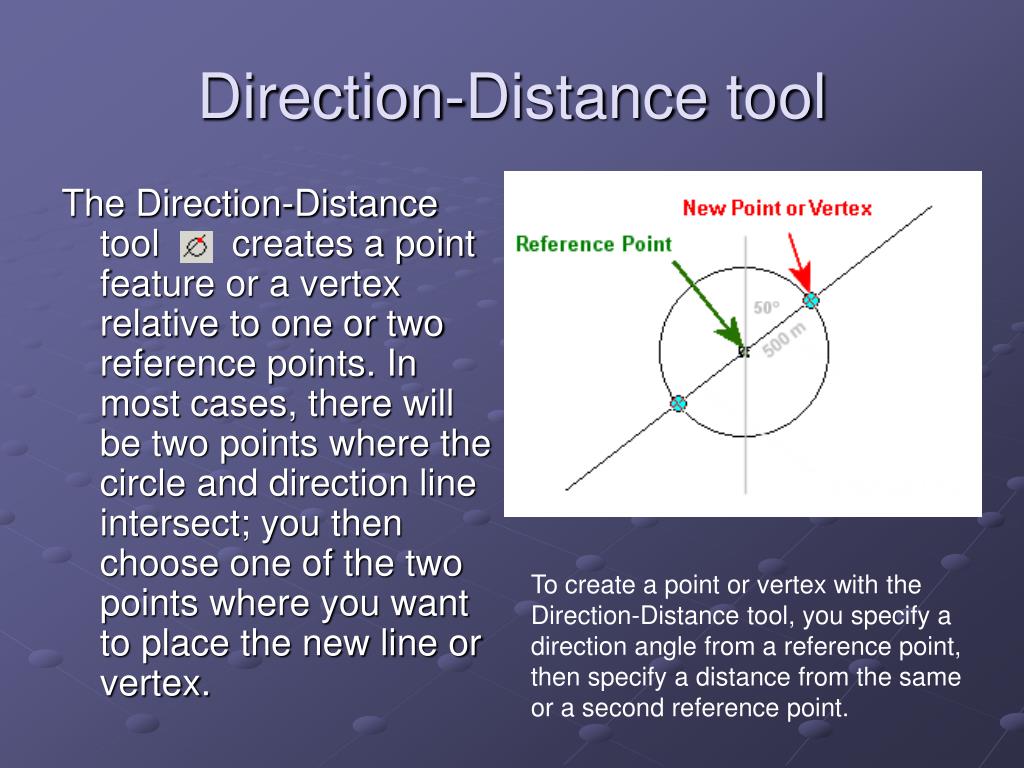 Direction-Distance tool

The Direction-Distance tool creates a point feature or a vertex relative to one or two reference points. In most cases, there will be two points where the circle and direction line intersect; you then choose one of the two points where you want to place the new line or vertex.

New Point or Vertex

Reference Point

50°

500 m

To create a point or vertex with the Direction-Distance tool, you specify a direction angle from a reference point, then specify a distance from the same or a second reference point.